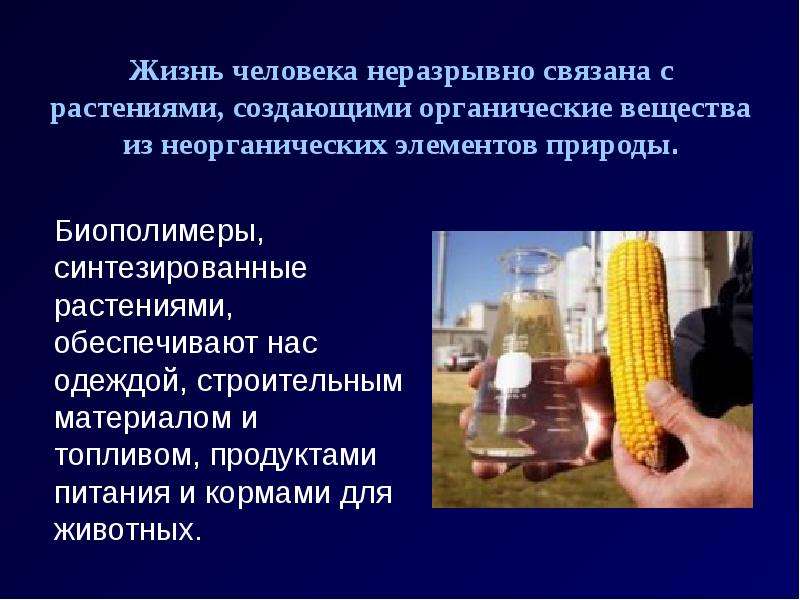 Жизнь человека неразрывно связана с растениями, создающими органические вещества из неорганических элементов природы.

Биополимеры, синтезированные растениями, обеспечивают нас одеждой, строительным материалом и топливом, продуктами питания и кормами для животных.